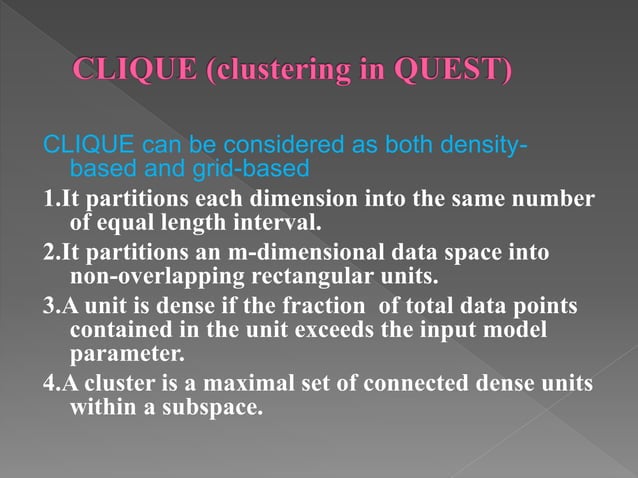 CLIQUE (clustering in QUEST)

CLIQUE can be considered as both density-based and grid-based

1.It partitions each dimension into the same number of equal length interval.

2.It partitions an m-dimensional data space into non-overlapping rectangular units.

3.A unit is dense if the fraction of total data points contained in the unit exceeds the input model parameter.

4.A cluster is a maximal set of connected dense units within a subspace.